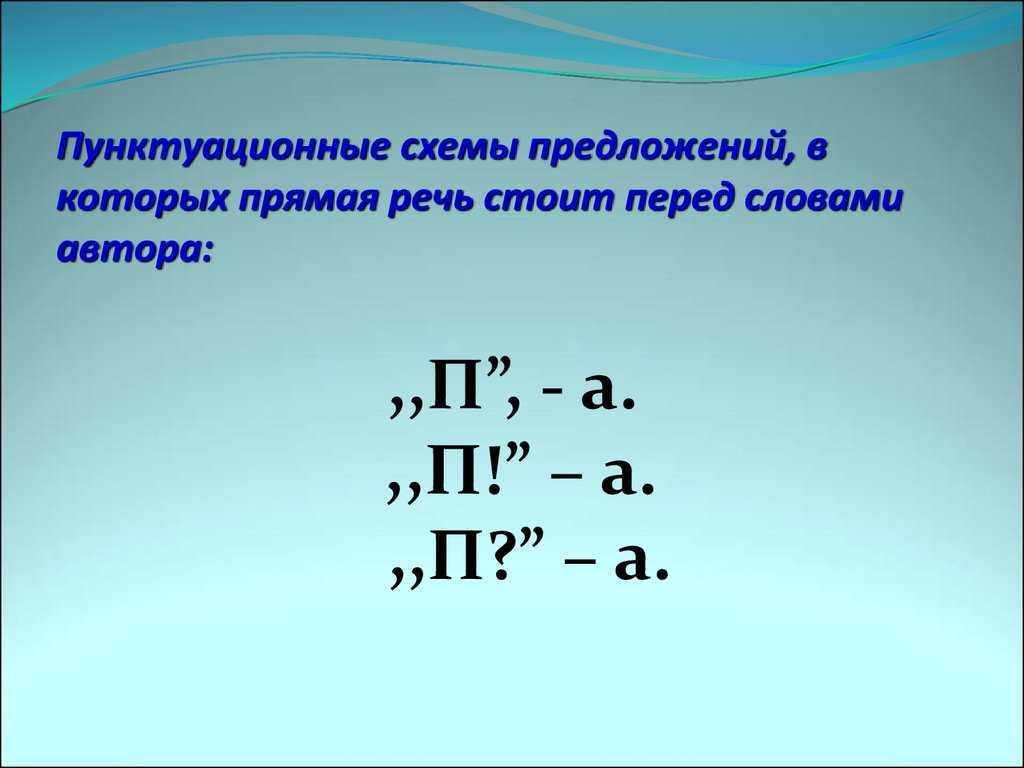 Пунктуационные схемы предложений, в которых прямая речь стоит перед словами автора:

,,П”, - а.
,,П!” – а.
,,П?” – а.